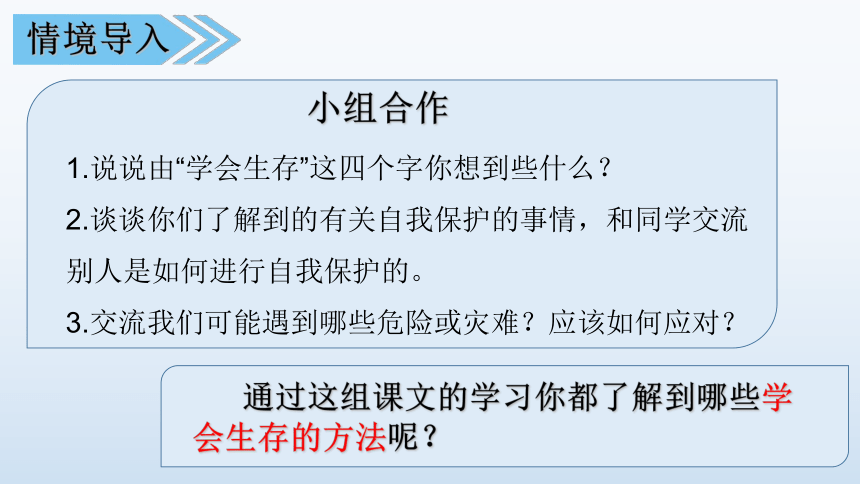 情境导入

小组合作

1.说说由“学会生存”这四个字你想到些什么？

2.谈谈你们了解到的有关自我保护的事情，和同学交流别人是如何进行自我保护的。

3.交流我们可能遇到哪些危险或灾难？应该如何应对？

通过这组课文的学习你都了解到哪些学会生存的方法呢？